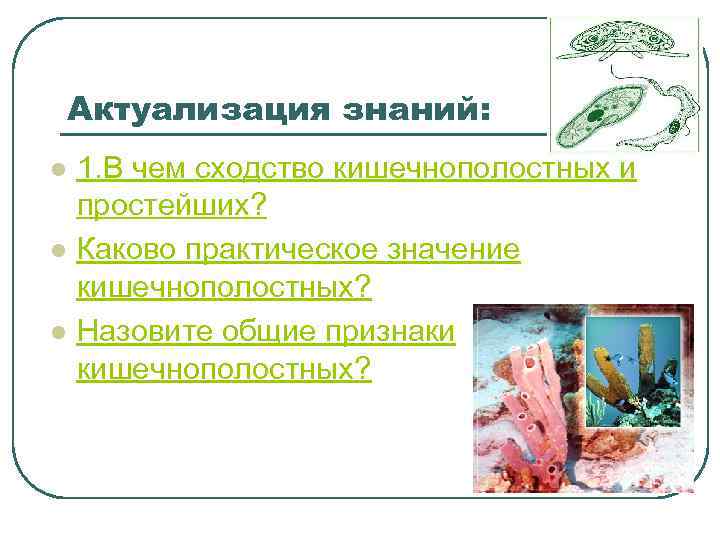 Актуализация знаний:

1.В чем сходство кишечнополостных и простейших?

Каково практическое значение кишечнополостных?

Назовите общие признаки кишечнополостных?